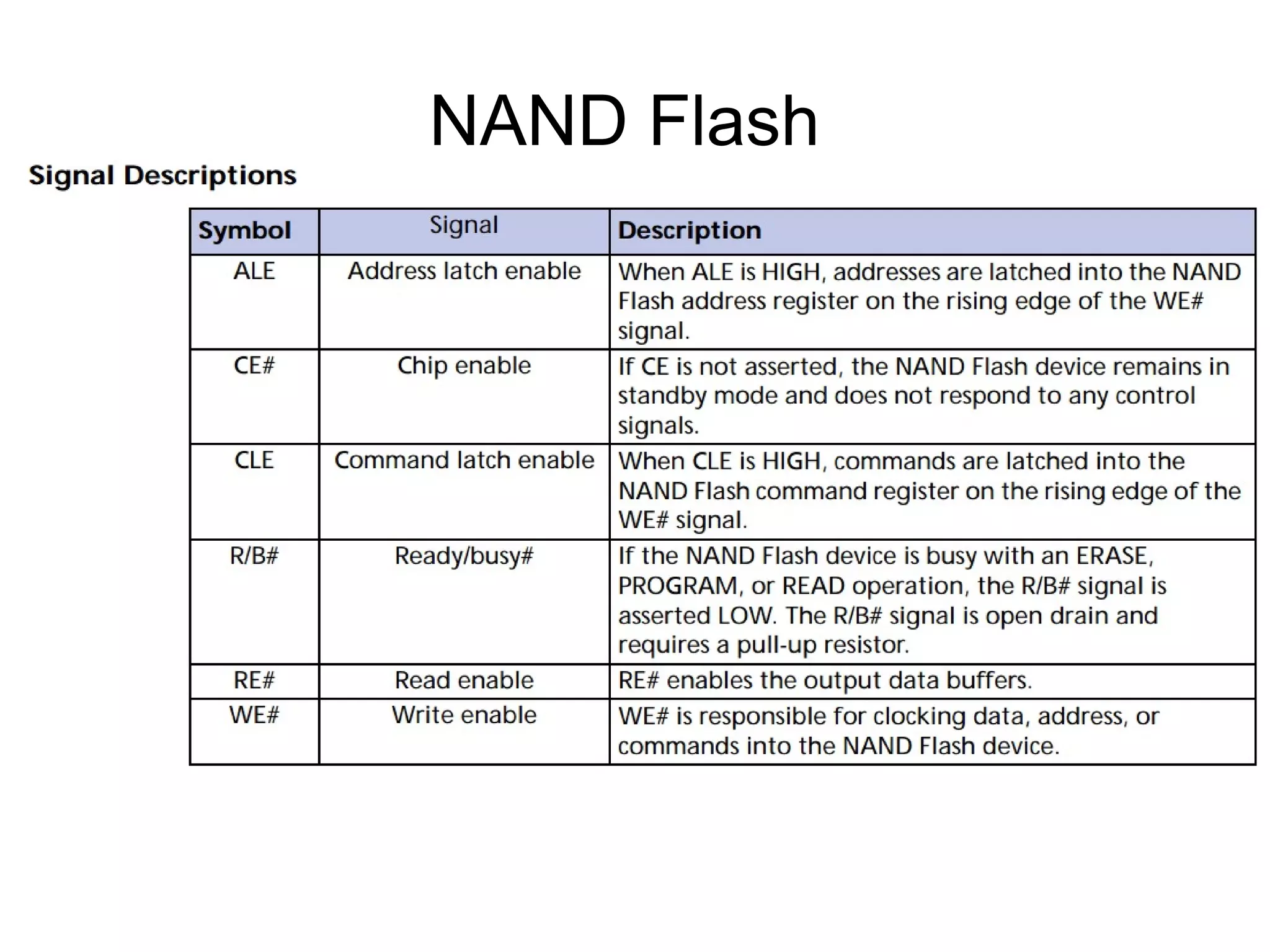 NAND Flash

Signal Descriptions

| Symbol | Signal | Description |
|---|---|---|
| ALE | Address latch enable | When ALE is HIGH, addresses are latched into the NAND Flash address register on the rising edge of the WE# signal. |
| CE# | Chip enable | If CE is not asserted, the NAND Flash device remains in standby mode and does not respond to any control signals. |
| CLE | Command latch enable | When CLE is HIGH, commands are latched into the NAND Flash command register on the rising edge of the WE# signal. |
| R/B# | Ready/busy# | If the NAND Flash device is busy with an ERASE, PROGRAM, or READ operation, the R/B# signal is asserted LOW. The R/B# signal is open drain and requires a pull-up resistor. |
| RE# | Read enable | RE# enables the output data buffers. |
| WE# | Write enable | WE# is responsible for clocking data, address, or commands into the NAND Flash device. |